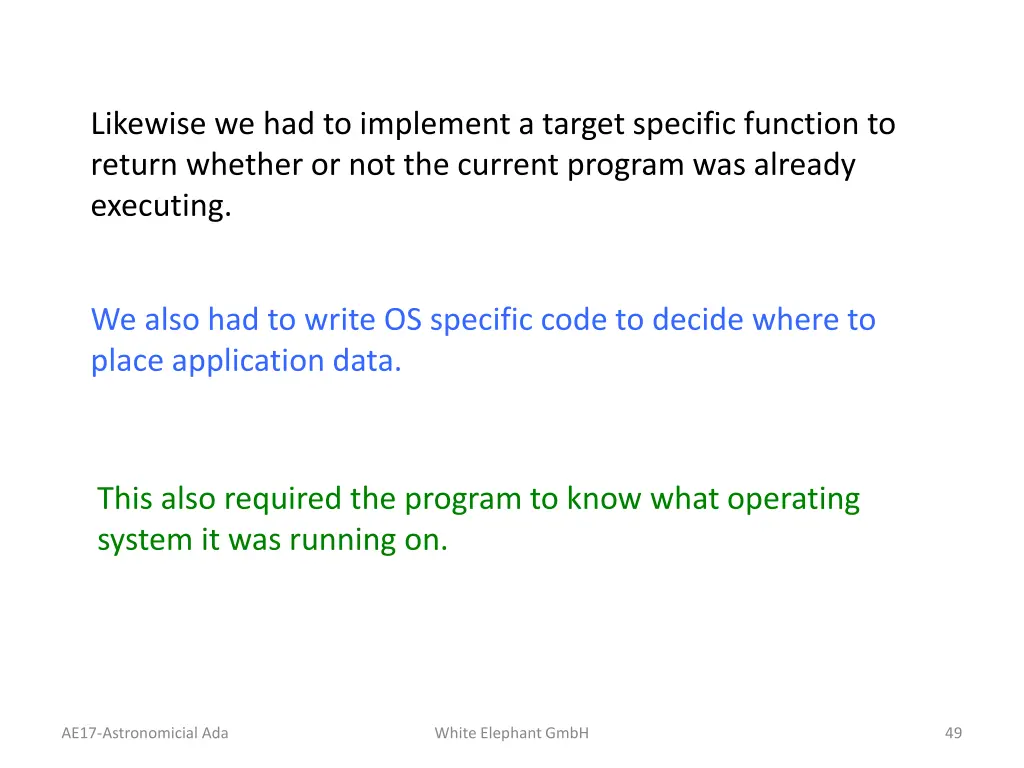 Likewise we had to implement a target specific function to return whether or not the current program was already executing.

We also had to write OS specific code to decide where to place application data.

This also required the program to know what operating system it was running on.

AE17-Astronomicial Ada

White Elephant GmbH

49